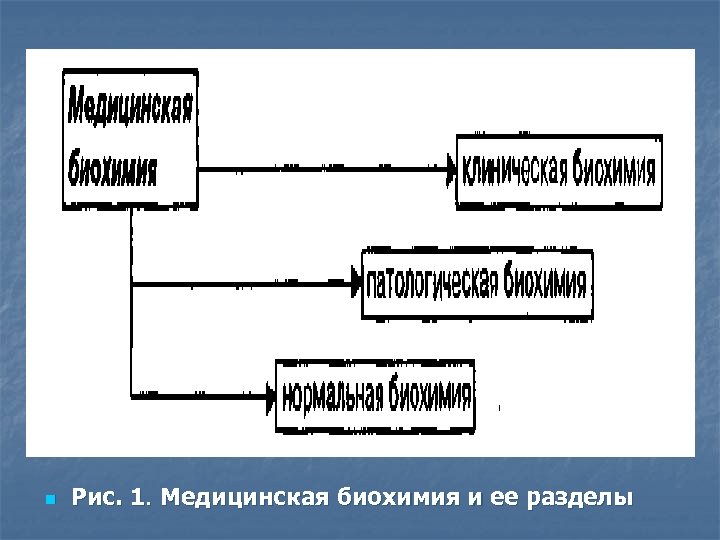 Медицинская биохимия

клиническая биохимия

патологическая биохимия

нормальная биохимия

Рис. 1. Медицинская биохимия и ее разделы